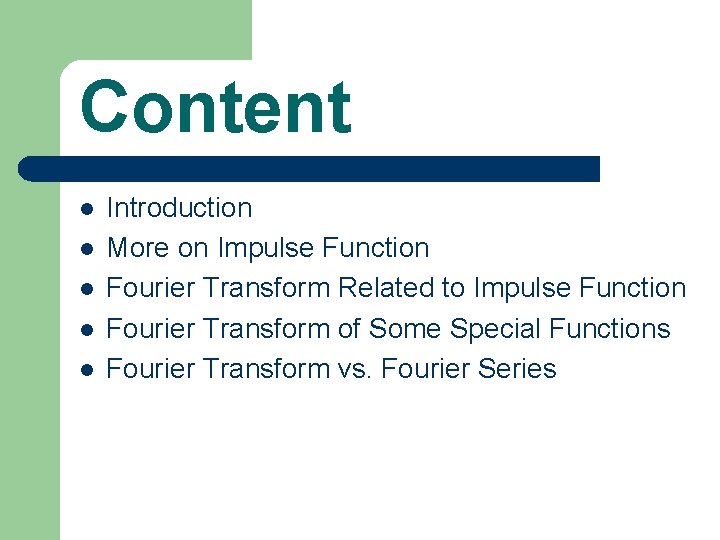 Content

- Introduction
- More on Impulse Function
- Fourier Transform Related to Impulse Function
- Fourier Transform of Some Special Functions
- Fourier Transform vs. Fourier Series